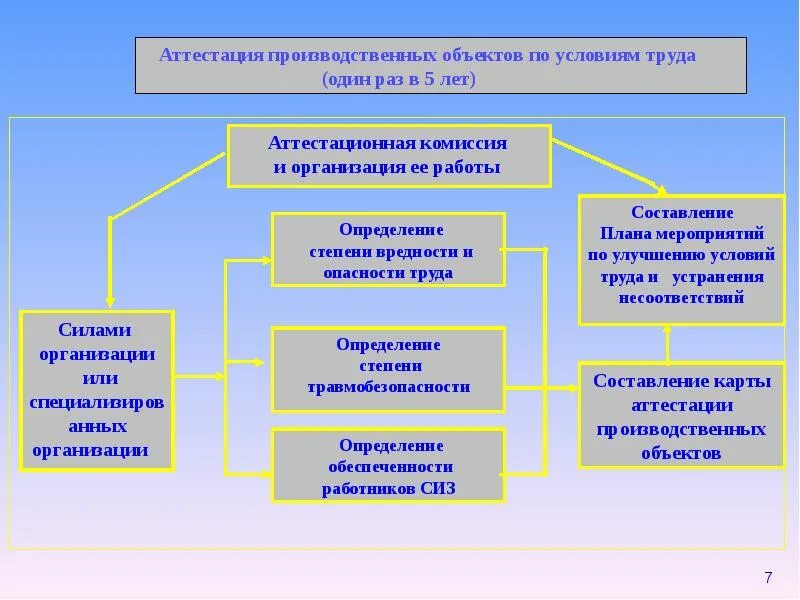 Аттестация производственных объектов по условиям труда
(один раз в 5 лет)

Аттестационная комиссия
и организация ее работы

Силами организации или специализированных организации

Определение степени вредности и опасности труда

Определение степени травмобезопасности

Определение обеспеченности работников СИЗ

Составление Плана мероприятий по улучшению условий труда и устранения несоответствий

Составление карты аттестации производственных объектов

7